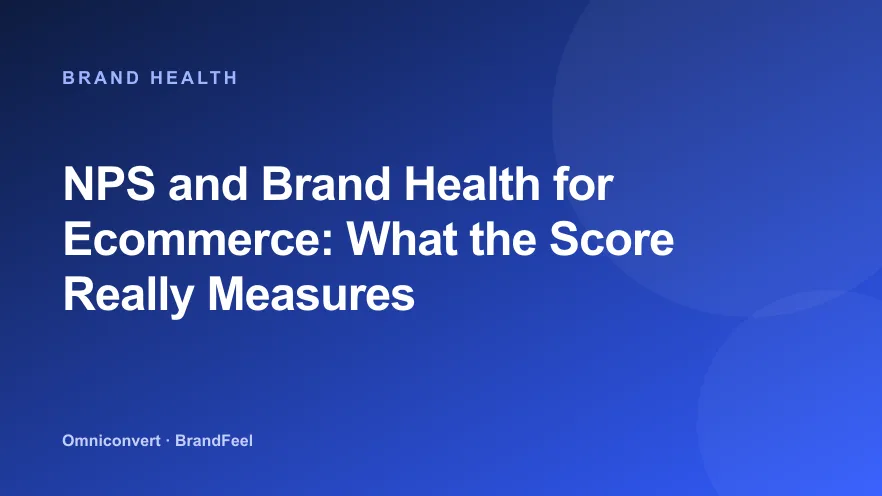 BRAND HEALTH

NPS and Brand Health for Ecommerce: What the Score Really Measures

Omniconvert · BrandFeel